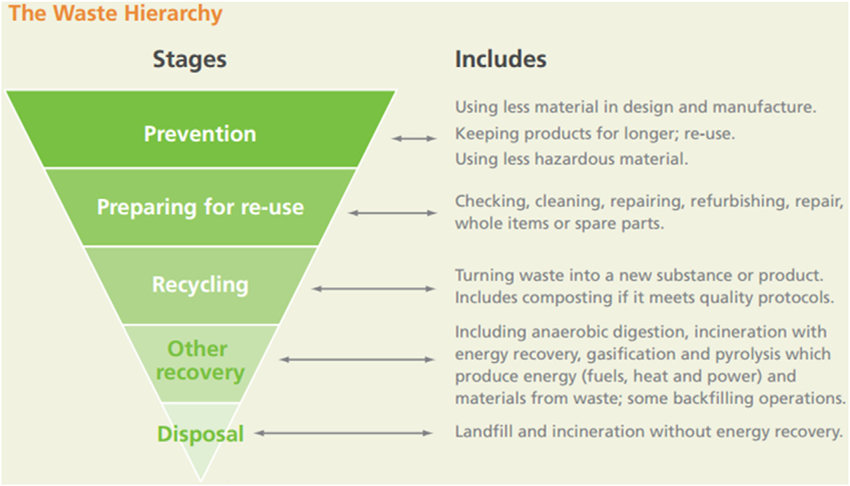 The Waste Hierarchy

Stages

Includes

Prevention

Using less material in design and manufacture.
Keeping products for longer; re-use.
Using less hazardous material.

Preparing for re-use

Checking, cleaning, repairing, refurbishing, repair, whole items or spare parts.

Recycling

Turning waste into a new substance or product. Includes composting if it meets quality protocols.

Other recovery

Including anaerobic digestion, incineration with energy recovery, gasification and pyrolysis which produce energy (fuels, heat and power) and materials from waste; some backfilling operations.

Disposal

Landfill and incineration without energy recovery.